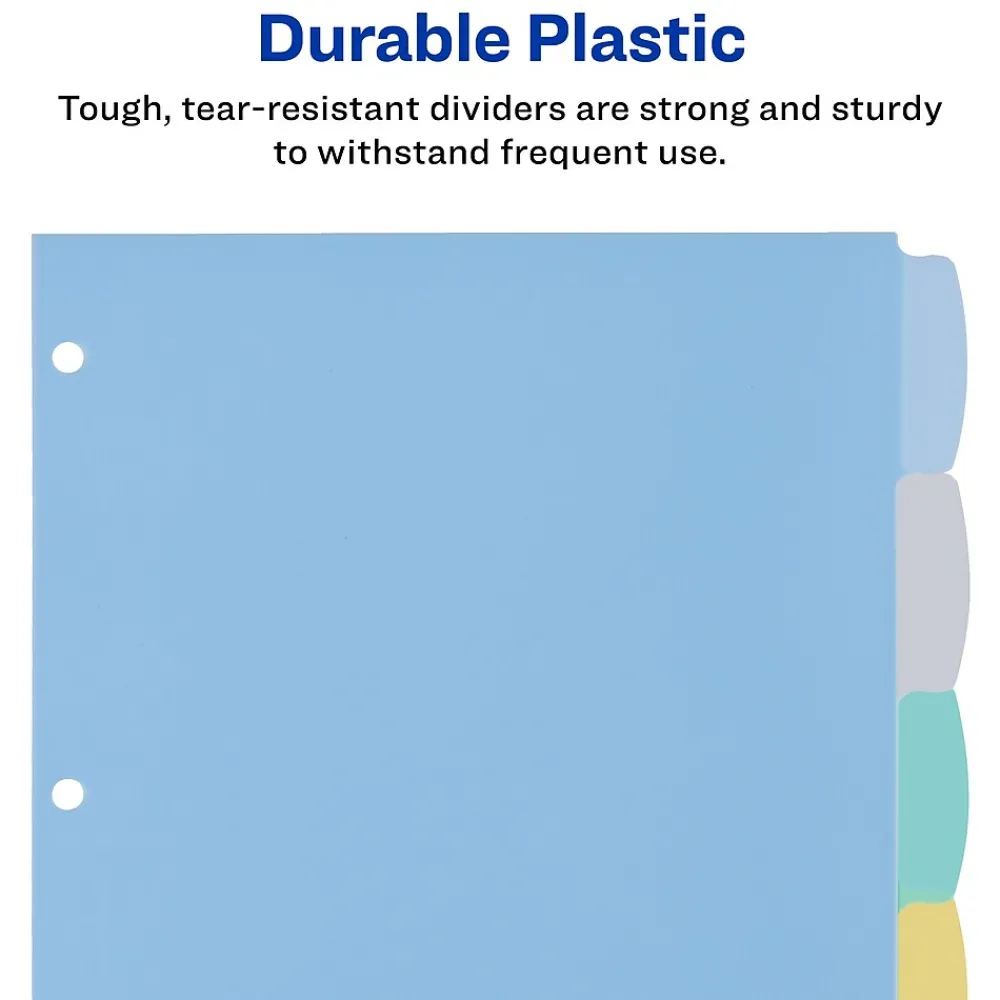 Durable Plastic

Tough, tear-resistant dividers are strong and sturdy to withstand frequent use.